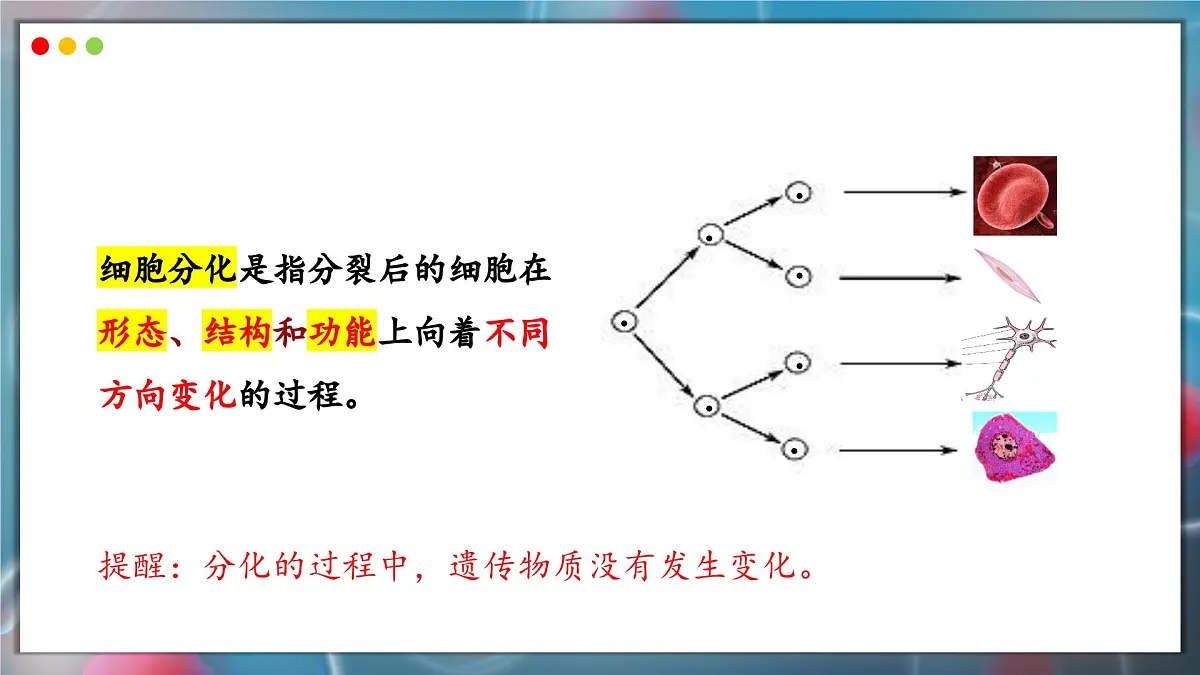 细胞分化是指分裂后的细胞在形态、结构和功能上向着不同方向变化的过程。

提醒：分化的过程中，遗传物质没有发生变化。